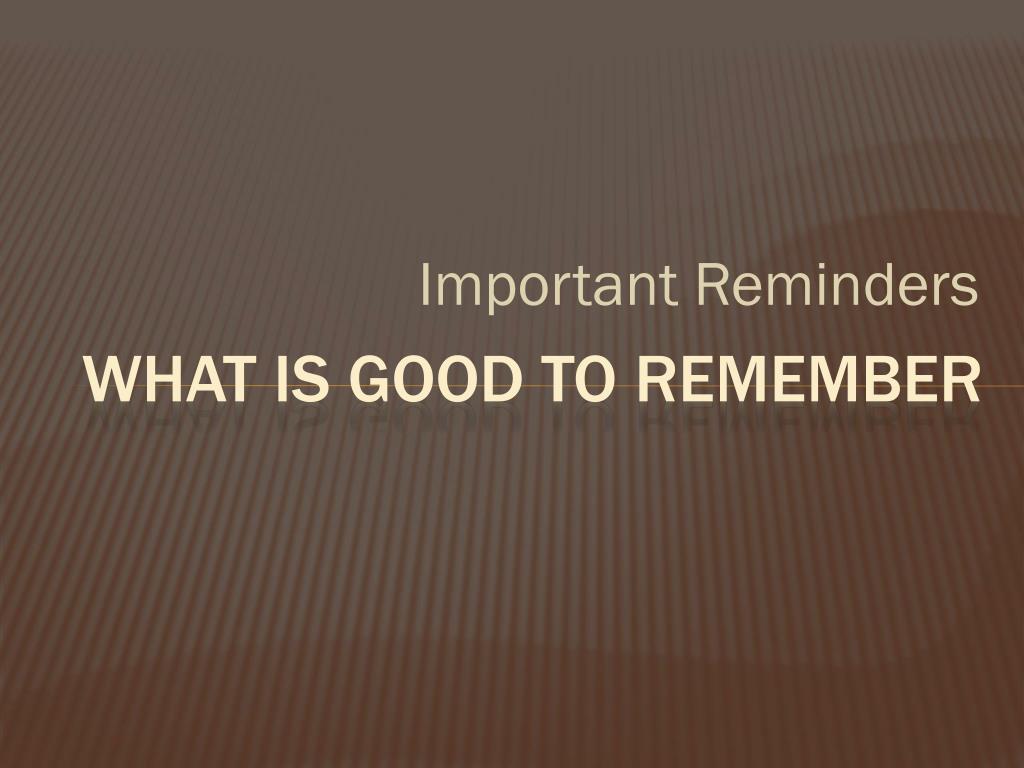 Important Reminders

WHAT IS GOOD TO REMEMBER